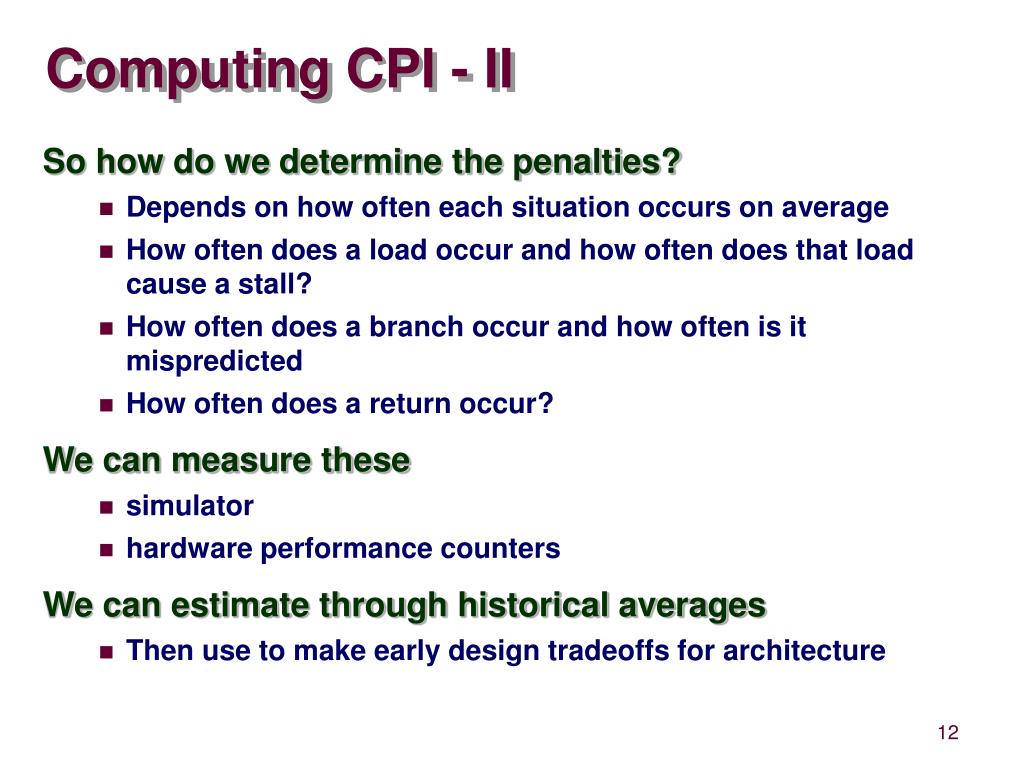 Computing CPI - II

So how do we determine the penalties?

- Depends on how often each situation occurs on average
- How often does a load occur and how often does that load cause a stall?
- How often does a branch occur and how often is it mispredicted
- How often does a return occur?

We can measure these

- simulator
- hardware performance counters

We can estimate through historical averages

- Then use to make early design tradeoffs for architecture

12